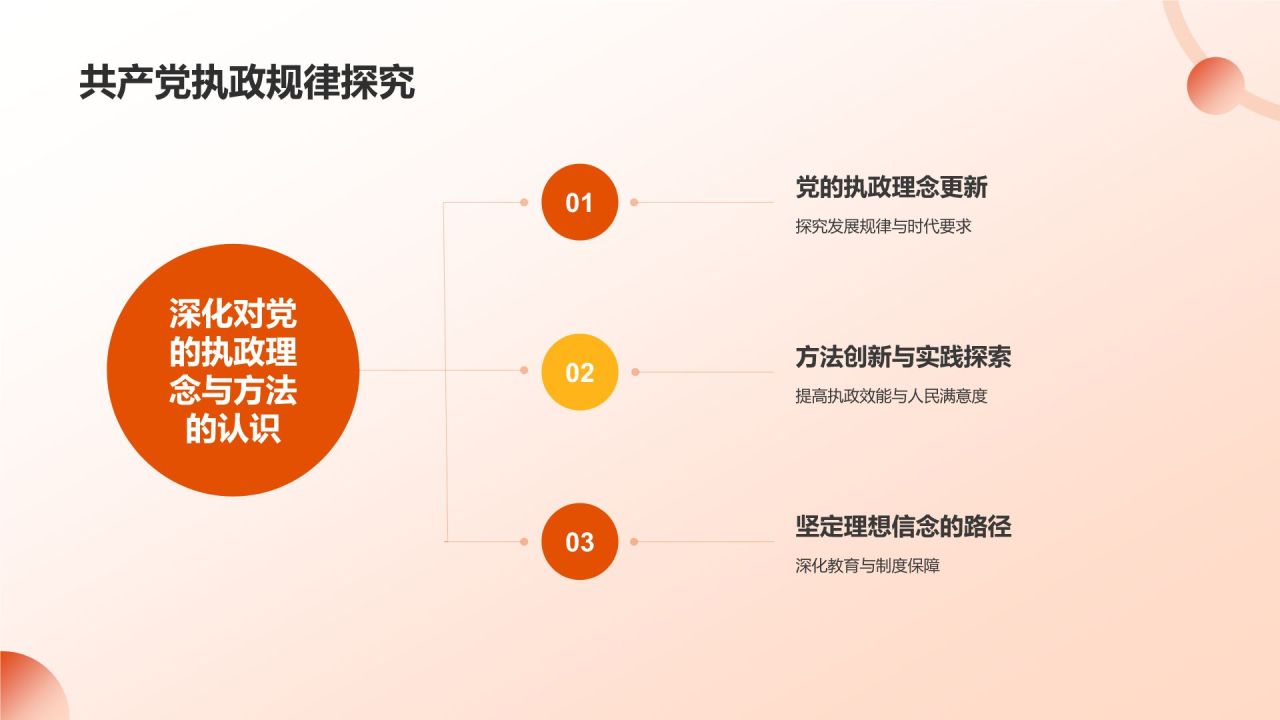 共产党执政规律探究

深化对党的执政理念与方法的认识

01

党的执政理念更新

探究发展规律与时代要求

02

方法创新与实践探索

提高执政效能与人民满意度

03

坚定理想信念的路径

深化教育与制度保障